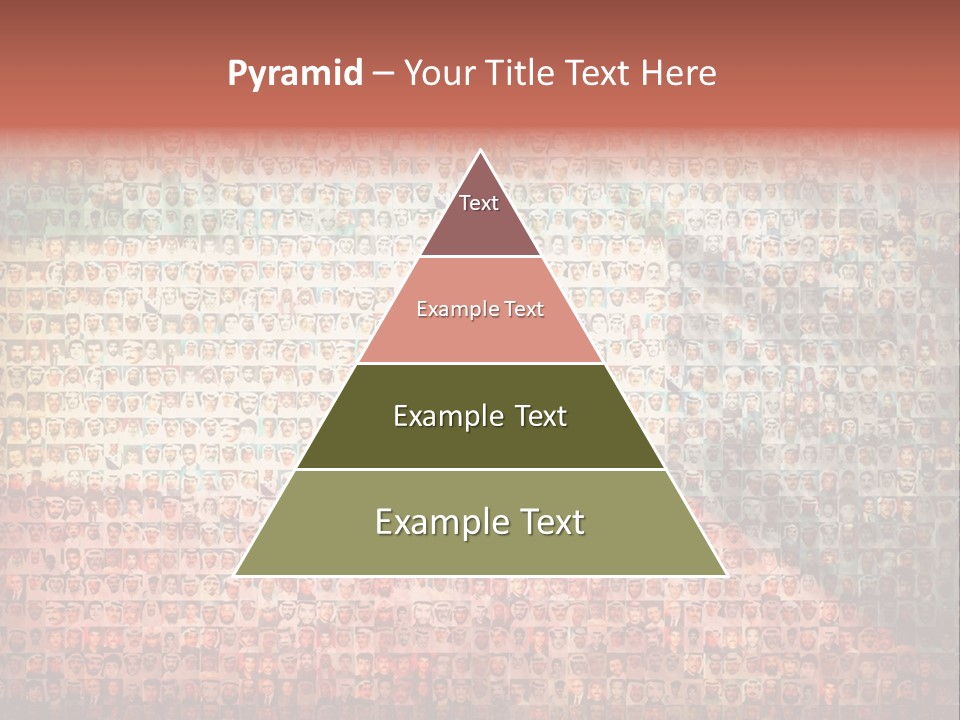 Pyramid – Your Title Text Here

Text

Example Text

Example Text

Example Text